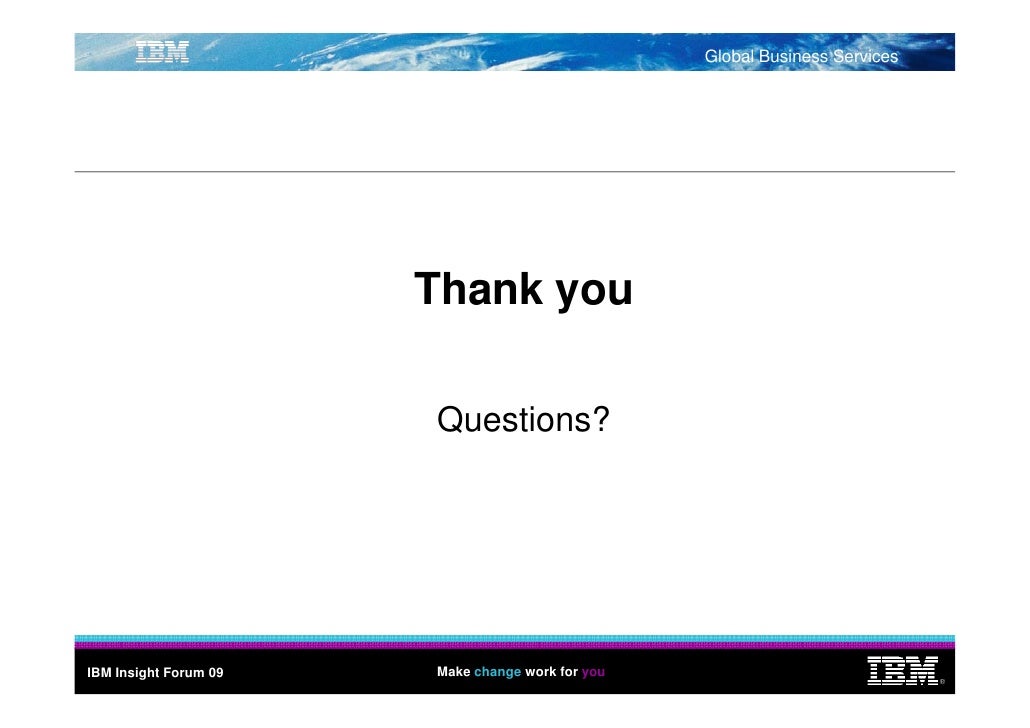 IBM

Global Business Services

Thank you

Questions?

IBM Insight Forum 09

Make change work for you

IBM®